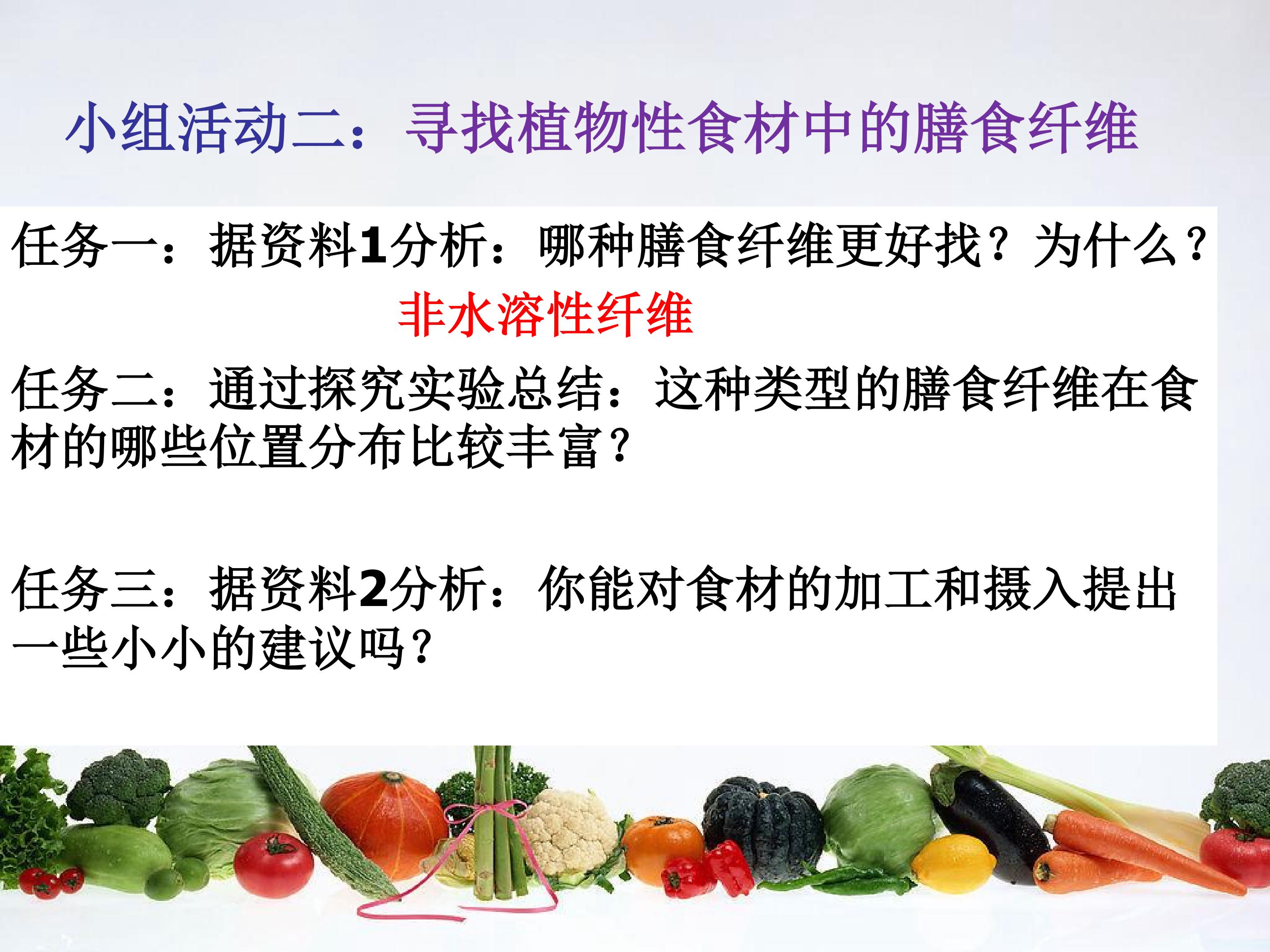 小组活动二：寻找植物性食材中的膳食纤维

任务一：据资料1分析：哪种膳食纤维更好找？为什么？

非水溶性纤维

任务二：通过探究实验总结：这种类型的膳食纤维在食材的哪些位置分布比较丰富？

任务三：据资料2分析：你能对食材的加工和摄入提出一些小小的建议吗？